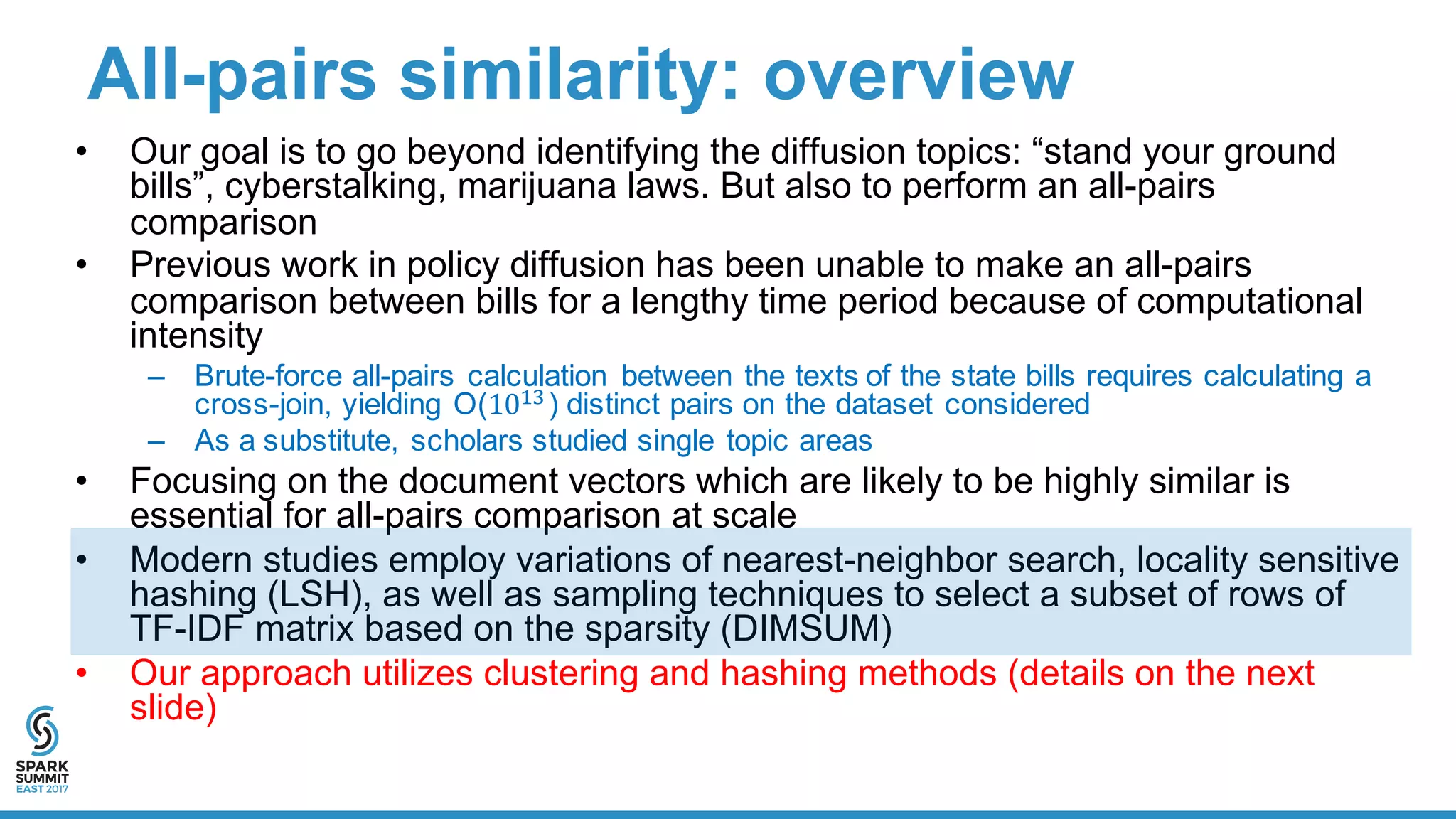 All-pairs similarity: overview

• Our goal is to go beyond identifying the diffusion topics: “stand your ground bills”, cyberstalking, marijuana laws. But also to perform an all-pairs comparison

• Previous work in policy diffusion has been unable to make an all-pairs comparison between bills for a lengthy time period because of computational intensity

– Brute-force all-pairs calculation between the texts of the state bills requires calculating a cross-join, yielding O($10^{13}$) distinct pairs on the dataset considered

– As a substitute, scholars studied single topic areas

• Focusing on the document vectors which are likely to be highly similar is essential for all-pairs comparison at scale

• Modern studies employ variations of nearest-neighbor search, locality sensitive hashing (LSH), as well as sampling techniques to select a subset of rows of TF-IDF matrix based on the sparsity (DIMSUM)

• Our approach utilizes clustering and hashing methods (details on the next slide)

SPARK SUMMIT EAST 2017